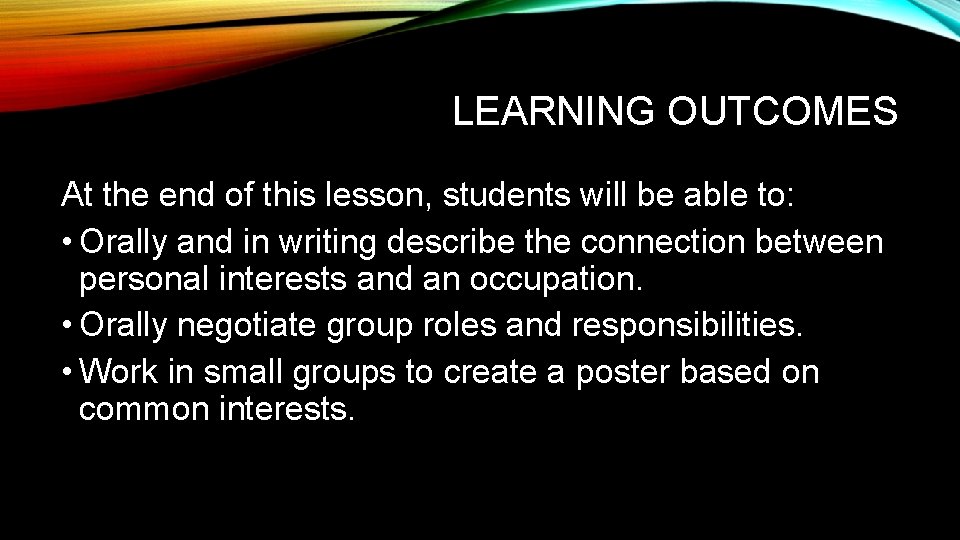 LEARNING OUTCOMES

At the end of this lesson, students will be able to:

• Orally and in writing describe the connection between personal interests and an occupation.
• Orally negotiate group roles and responsibilities.
• Work in small groups to create a poster based on common interests.